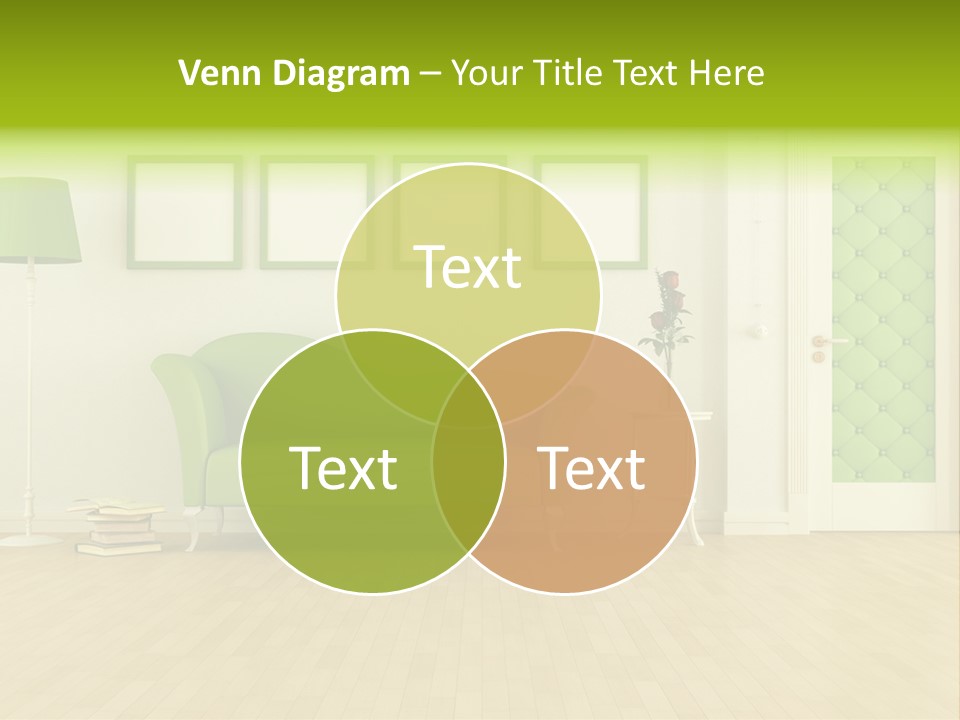 Venn Diagram – Your Title Text Here

Text

Text

Text